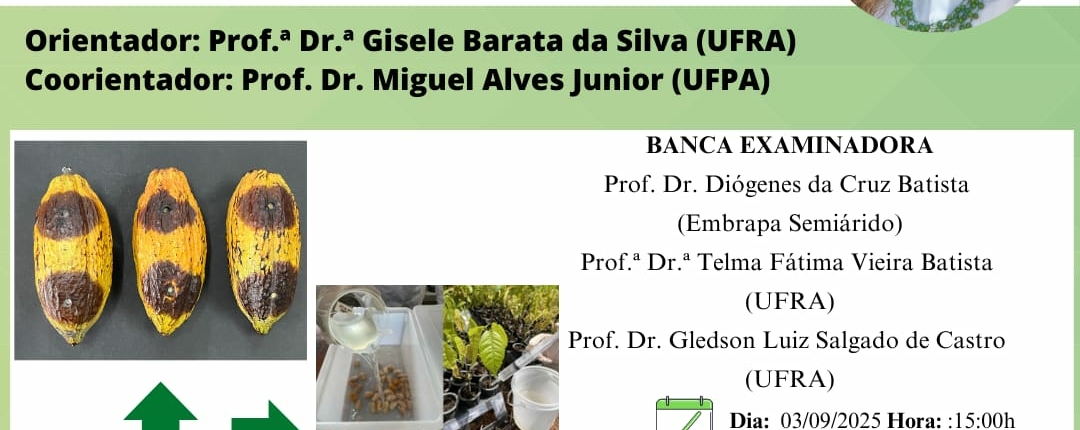 Orientador: Prof.ª Dr.ª Gisele Barata da Silva (UFRA)
Coorientador: Prof. Dr. Miguel Alves Junior (UFPA)

BANCA EXAMINADORA
Prof. Dr. Diógenes da Cruz Batista
(Embrapa Semiárido)
Prof.ª Dr.ª Telma Fátima Vieira Batista
(UFRA)
Prof. Dr. Gledson Luiz Salgado de Castro
(UFRA)

Dia: 03/09/2025 Hora: :15:00h